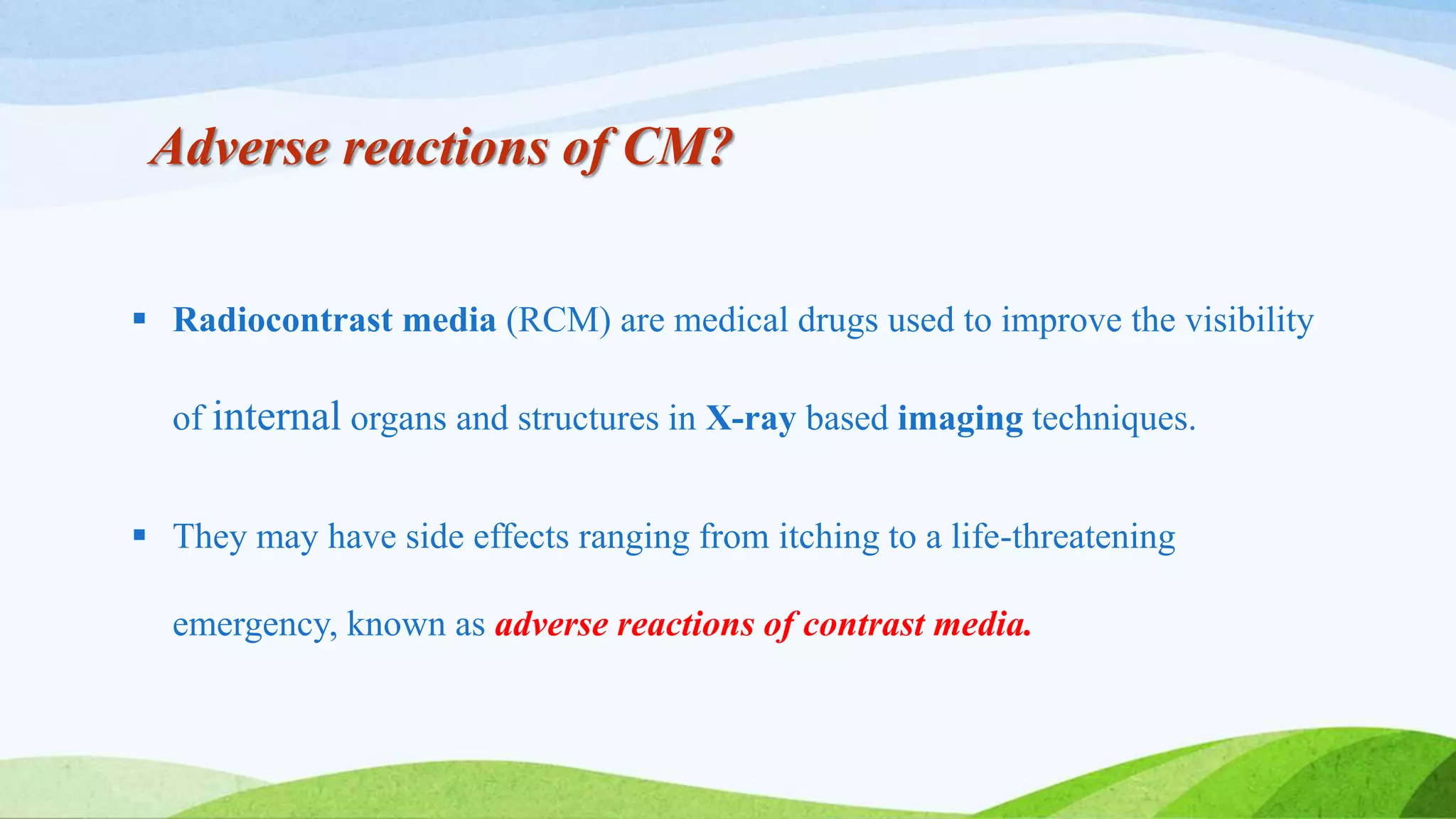 Adverse reactions of CM?

▪ Radiocontrast media (RCM) are medical drugs used to improve the visibility of internal organs and structures in X-ray based imaging techniques.

▪ They may have side effects ranging from itching to a life-threatening emergency, known as adverse reactions of contrast media.